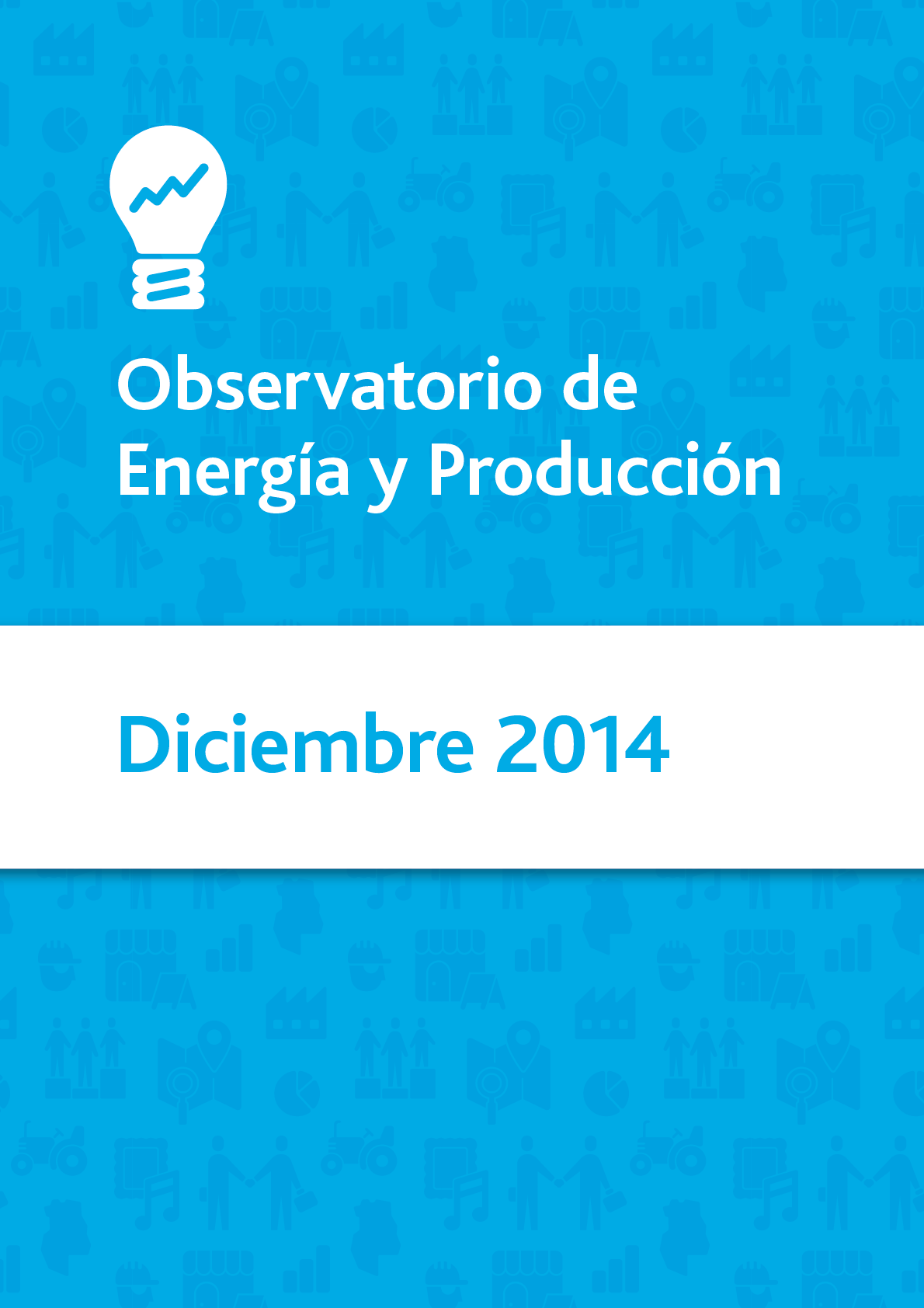 Observatorio de Energía y Producción

Diciembre 2014